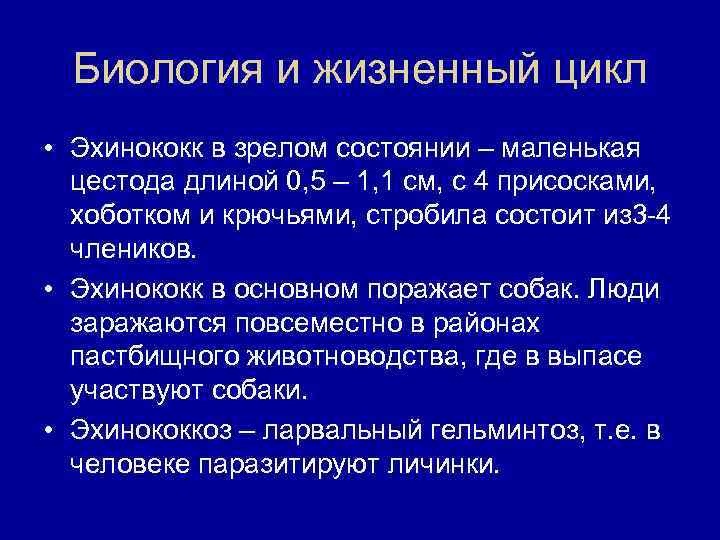 Биология и жизненный цикл

• Эхинококк в зрелом состоянии – маленькая цестода длиной 0,5 – 1,1 см, с 4 присосками, хоботком и крючьями, стробила состоит из3-4 члеников.

• Эхинококк в основном поражает собак. Люди заражаются повсеместно в районах пастбищного животноводства, где в выпасе участвуют собаки.

• Эхинококкоз – ларвальный гельминтоз, т.е. в человеке паразитируют личинки.